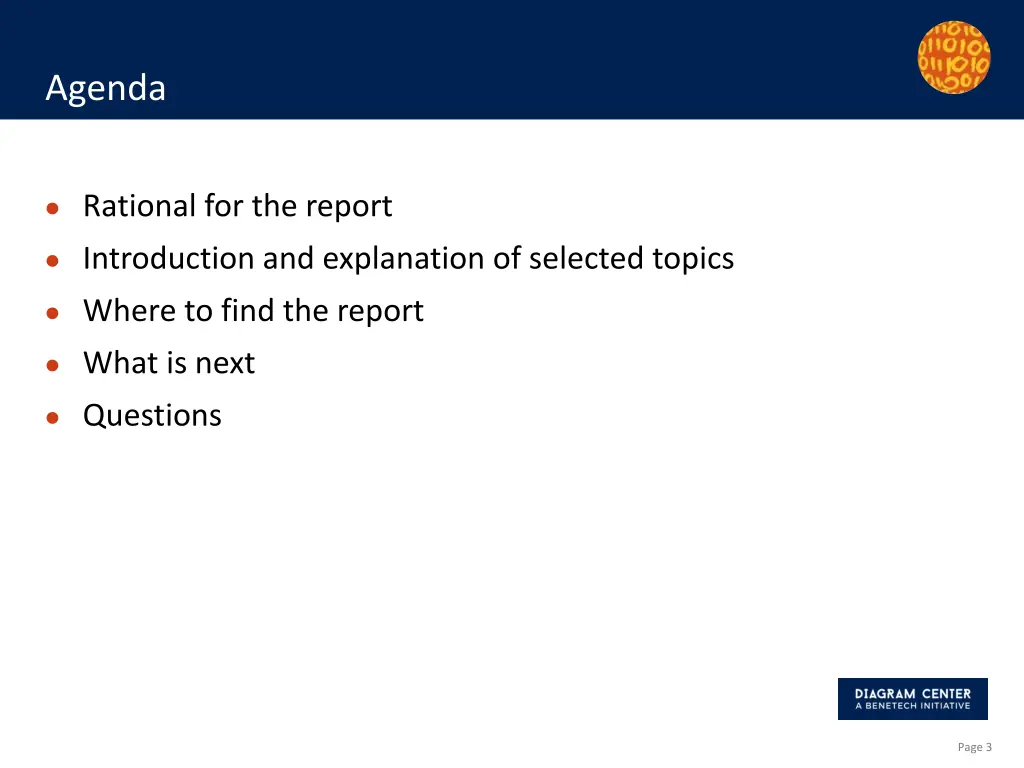 Agenda

- Rational for the report
- Introduction and explanation of selected topics
- Where to find the report
- What is next
- Questions

DIAGRAM CENTER
A BENETECH INITIATIVE

Page 3